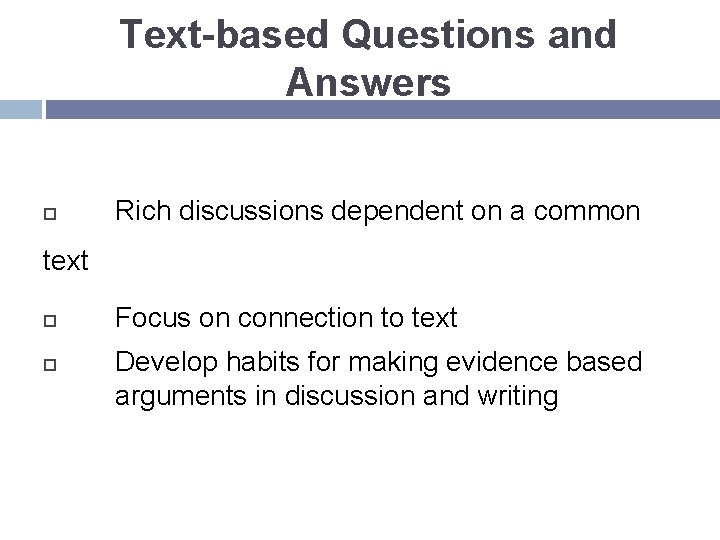 Text-based Questions and Answers

Rich discussions dependent on a common text

Focus on connection to text

Develop habits for making evidence based arguments in discussion and writing